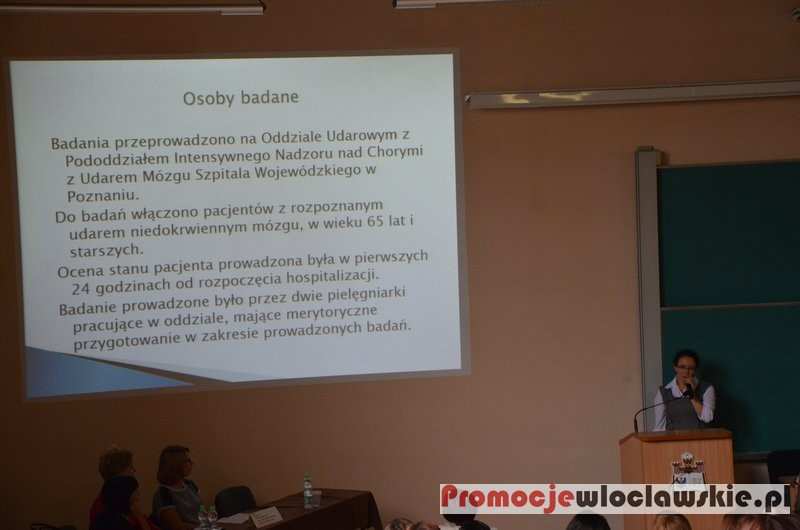 Osoby badane

Badania przeprowadzono na Oddziale Udarowym z Pododdziałem Intensywnego Nadzoru nad Chorymi z Udarem Mózgu Szpitala Wojewódzkiego w Poznaniu.

Do badań włączono pacjentów z rozpoznanym udarem niedokrwiennym mózgu, w wieku 65 lat i starszych.

Ocena stanu pacjenta prowadzona była w pierwszych 24 godzinach od rozpoczęcia hospitalizacji.

Badanie prowadzone było przez dwie pielęgniarki pracujące w oddziale, mające merytoryczne przygotowanie w zakresie prowadzonych badań.

Promocjewloclawskie.pl